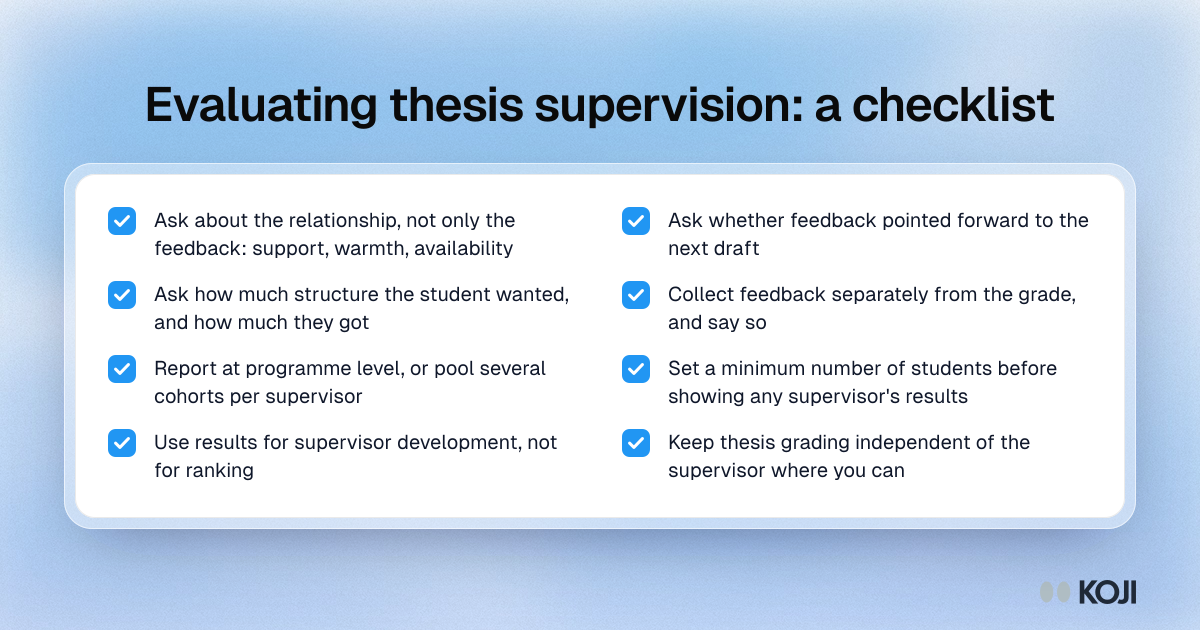 Evaluating thesis supervision: a checklist

☑ Ask about the relationship, not only the feedback: support, warmth, availability

☑ Ask how much structure the student wanted, and how much they got

☑ Report at programme level, or pool several cohorts per supervisor

☑ Use results for supervisor development, not for ranking

☑ Ask whether feedback pointed forward to the next draft

☑ Collect feedback separately from the grade, and say so

☑ Set a minimum number of students before showing any supervisor's results

☑ Keep thesis grading independent of the supervisor where you can

KOJI